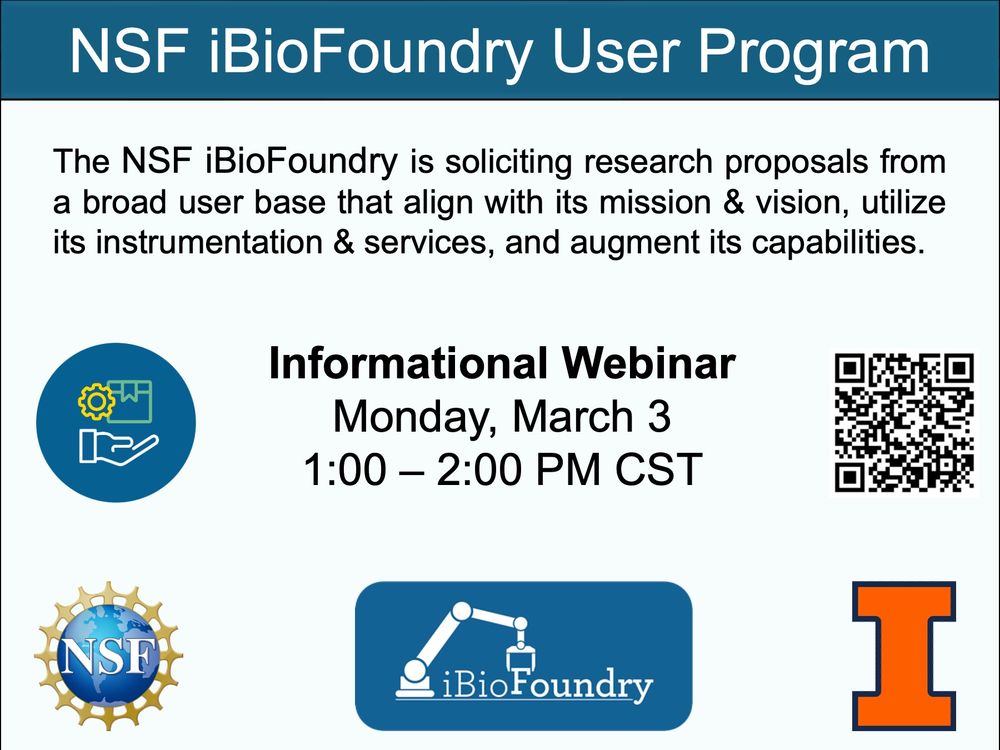 NSF iBioFoundry User Program

The NSF iBioFoundry is soliciting research proposals from a broad user base that align with its mission & vision, utilize its instrumentation & services, and augment its capabilities.

Informational Webinar
Monday, March 3
1:00 – 2:00 PM CST

NSF

iBioFoundry

I